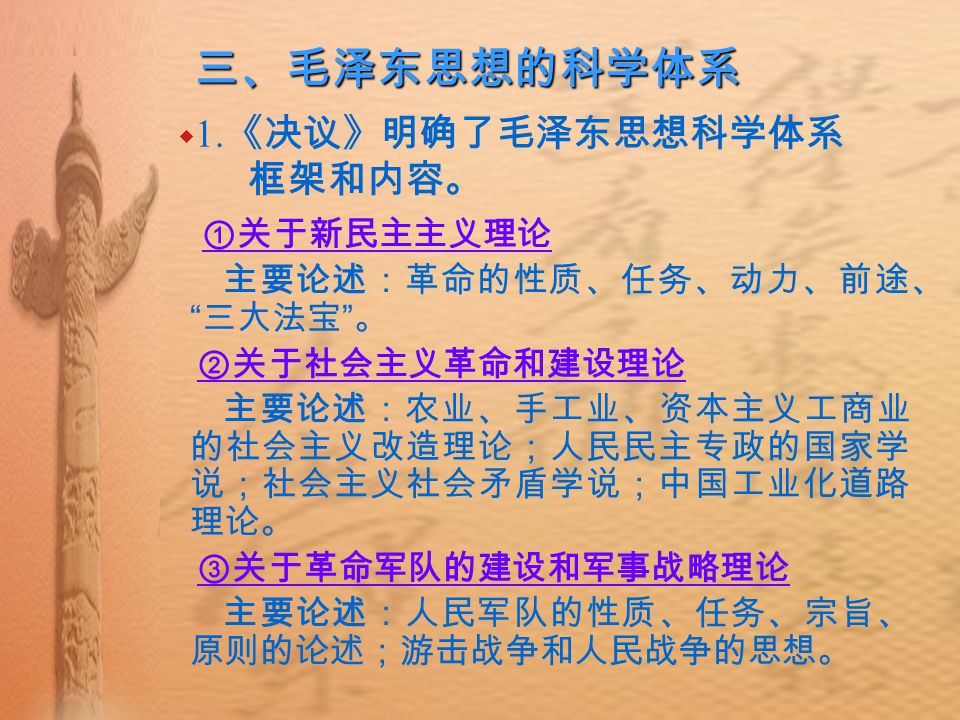 三、毛泽东思想的科学体系

1.《决议》明确了毛泽东思想科学体系框架和内容。

①关于新民主主义理论

主要论述：革命的性质、任务、动力、前途、“三大法宝”。

②关于社会主义革命和建设理论

主要论述：农业、手工业、资本主义工商业的社会主义改造理论；人民民主专政的国家学说；社会主义社会矛盾学说；中国工业化道路理论。

③关于革命军队的建设和军事战略理论

主要论述：人民军队的性质、任务、宗旨、原则的论述；游击战争和人民战争的思想。